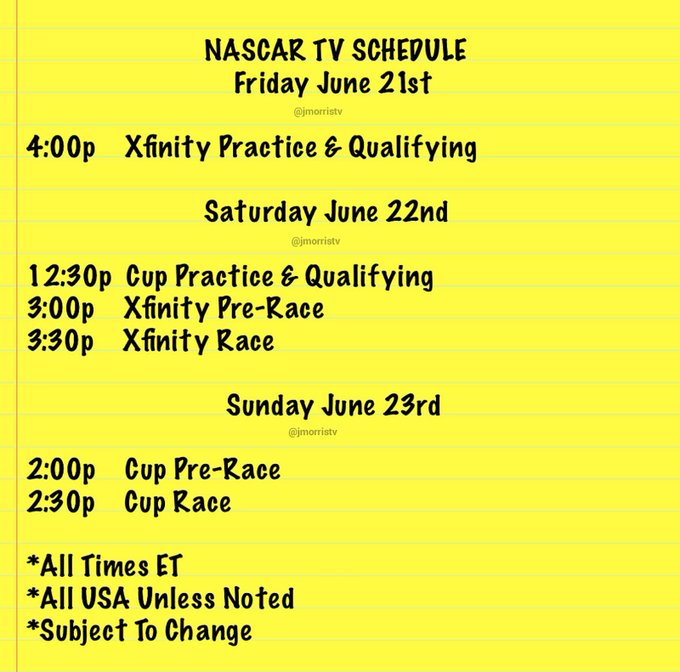 NASCAR TV SCHEDULE
Friday June 21st
@jmorristv

4:00p Xfinity Practice & Qualifying

Saturday June 22nd
@jmorristv

12:30p Cup Practice & Qualifying
3:00p Xfinity Pre-Race
3:30p Xfinity Race

Sunday June 23rd
@jmorristv

2:00p Cup Pre-Race
2:30p Cup Race

*All Times ET
*All USA Unless Noted
*Subject To Change